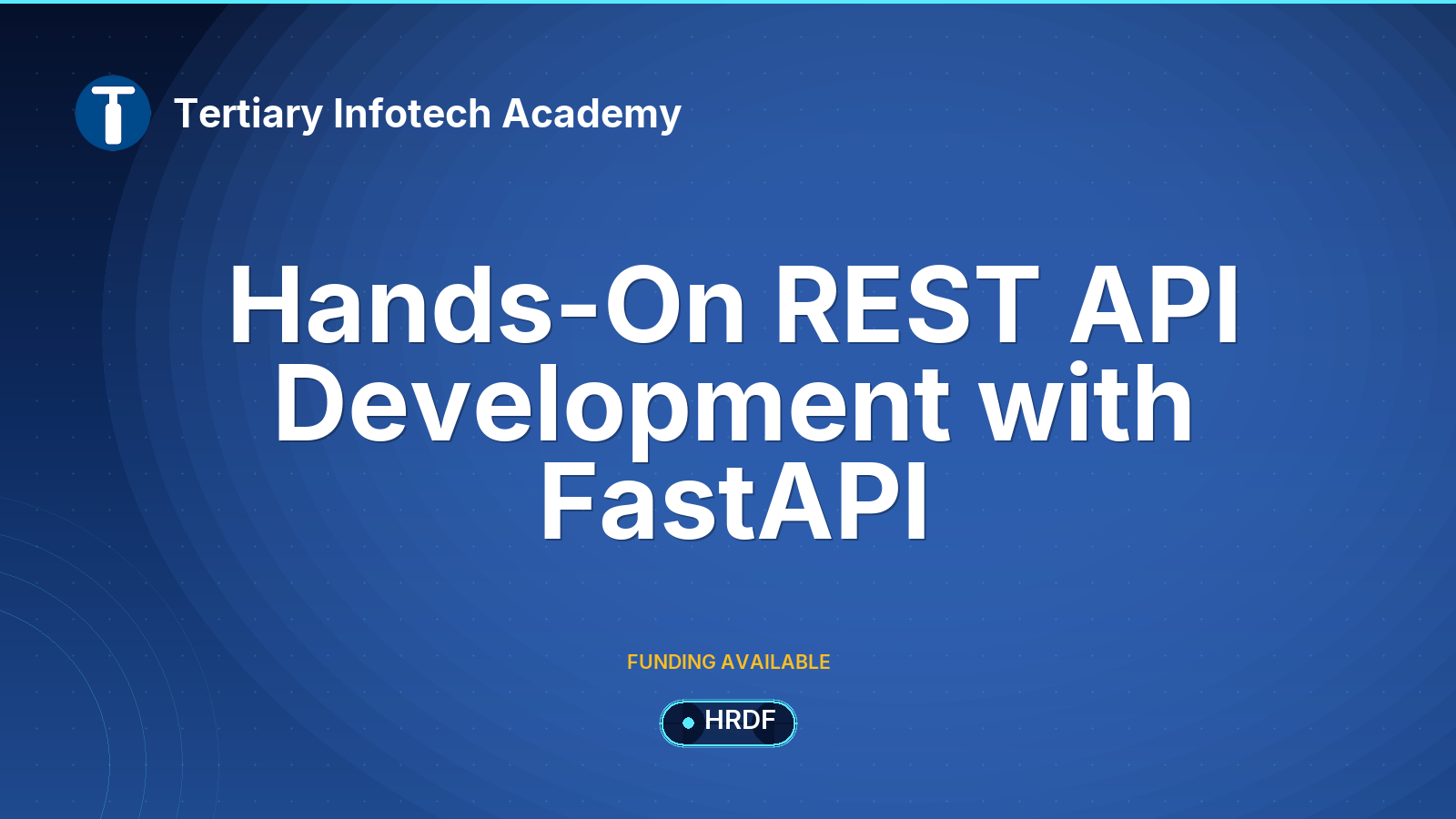 Tertiary Infotech Academy

Hands-On REST API Development with FastAPI

FUNDING AVAILABLE

HRDF